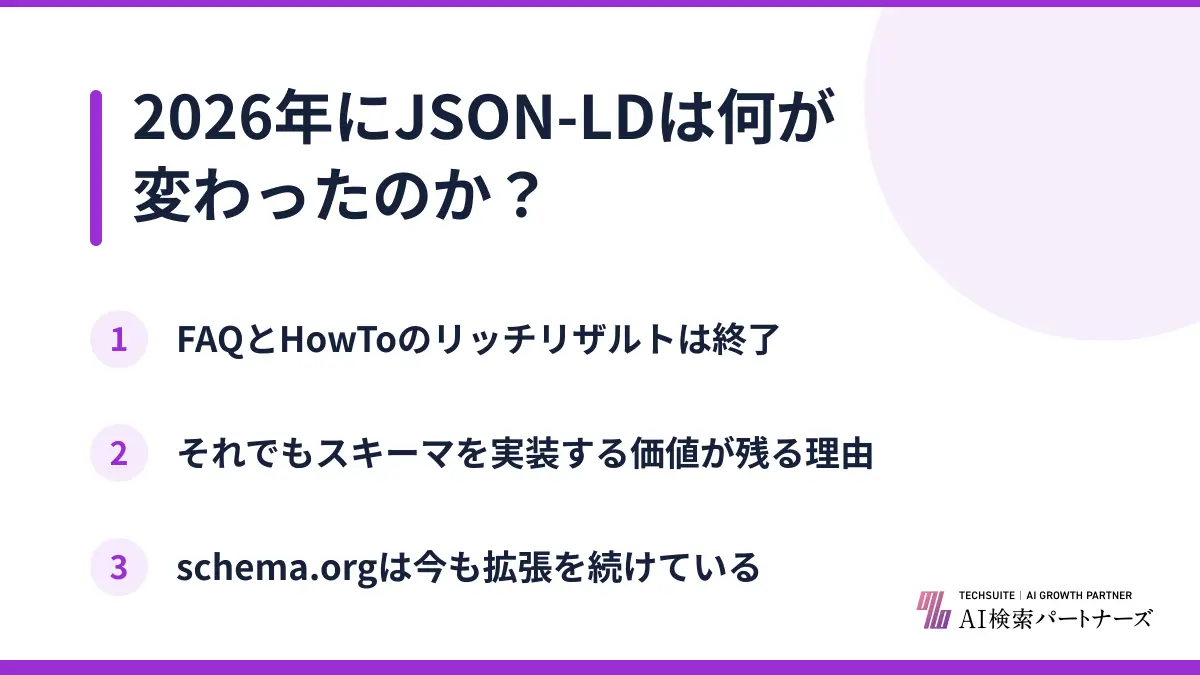 2026年にJSON-LDは何が変わったのか？

1 FAQとHowToのリッチリザルトは終了

2 それでもスキーマを実装する価値が残る理由

3 schema.orgは今も拡張を続けている

TECHSUITE | AI GROWTH PARTNER
AI検索パートナーズ